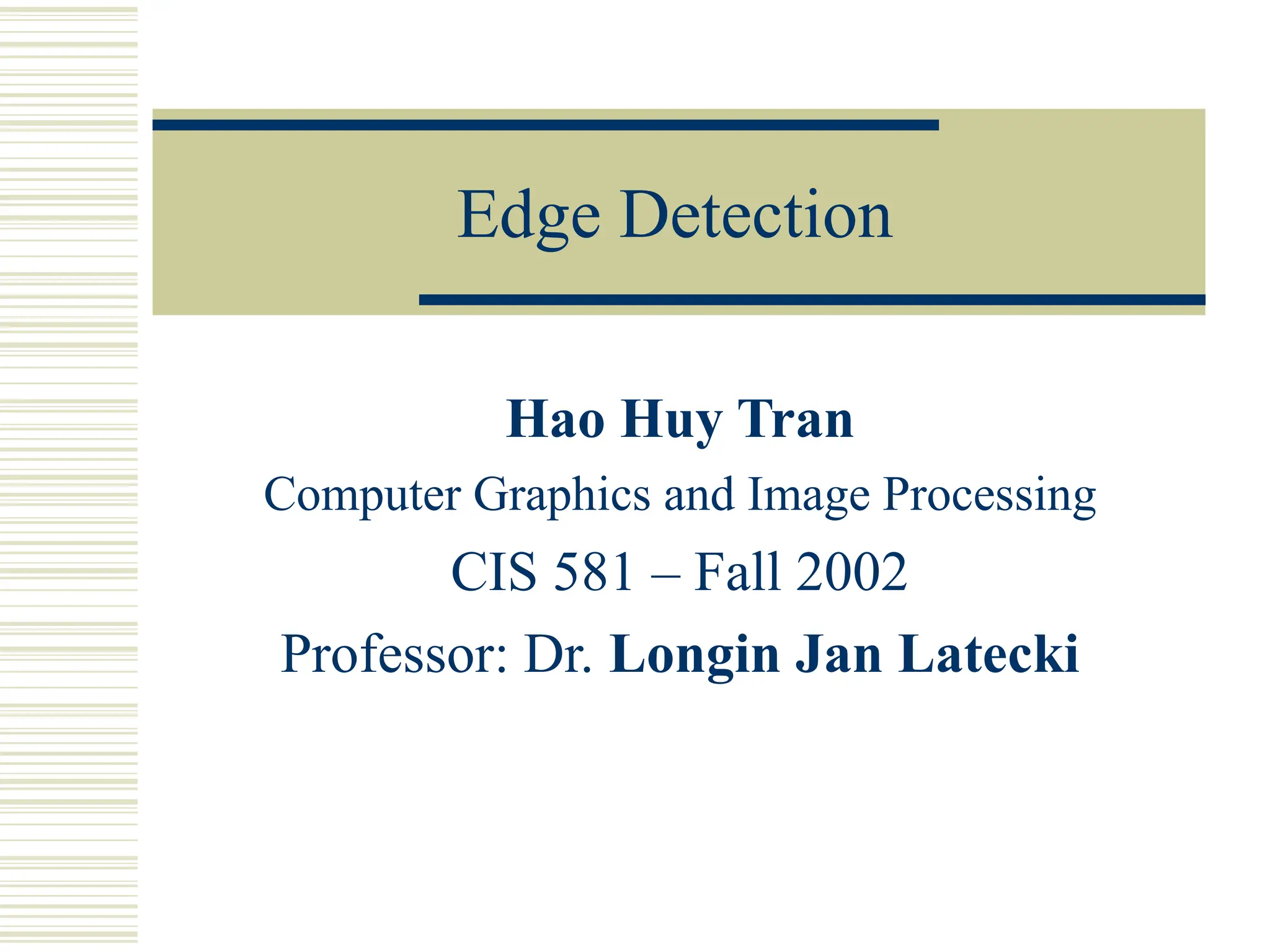 Edge Detection

Hao Huy Tran

Computer Graphics and Image Processing

CIS 581 – Fall 2002

Professor: Dr. Longin Jan Latecki